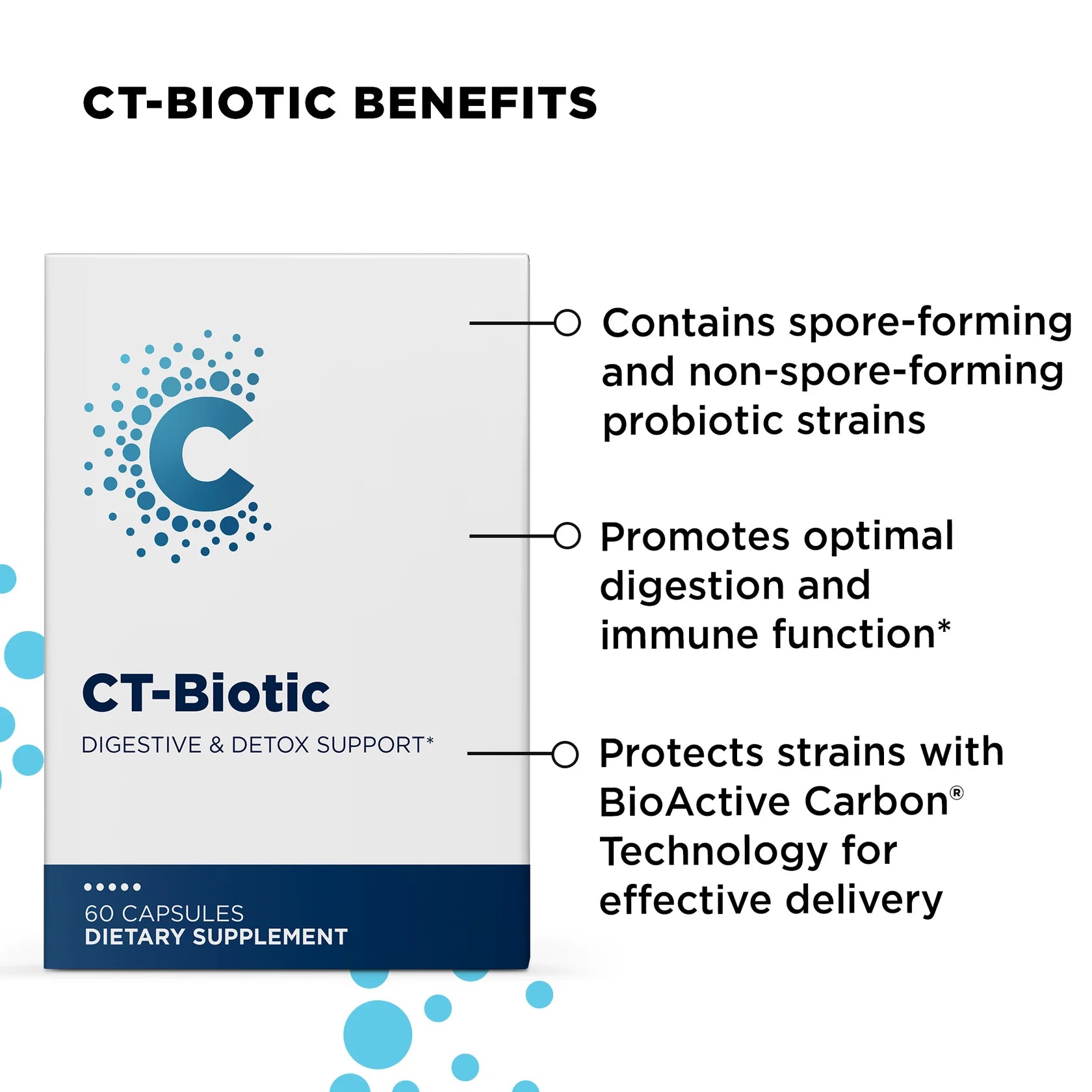 CT-BIOTIC BENEFITS

C

CT-Biotic

DIGESTIVE & DETOX SUPPORT*

60 CAPSULES
DIETARY SUPPLEMENT

Contains spore-forming and non-spore-forming probiotic strains

Promotes optimal digestion and immune function*

Protects strains with BioActive Carbon® Technology for effective delivery